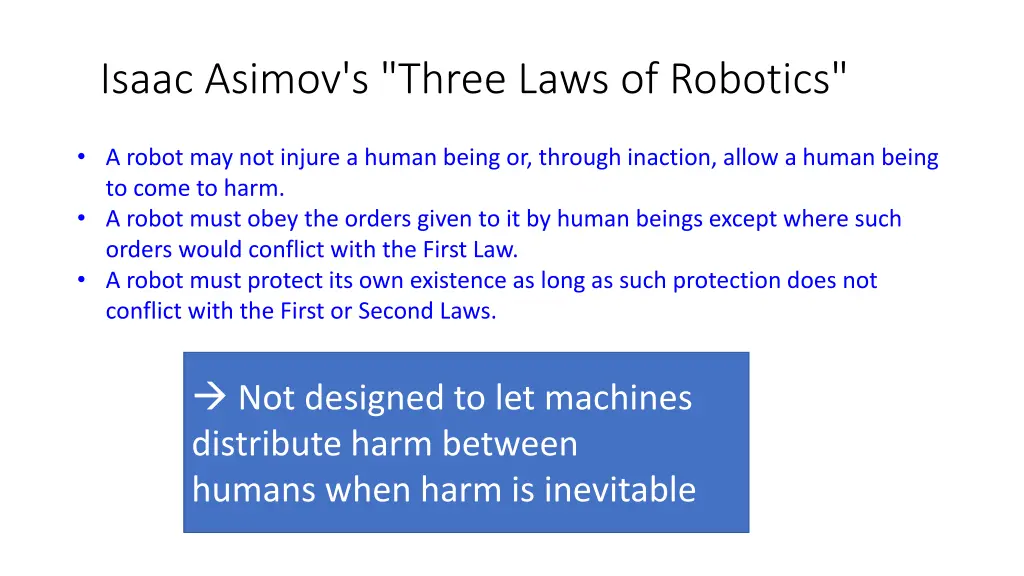 Isaac Asimov's "Three Laws of Robotics"

• A robot may not injure a human being or, through inaction, allow a human being to come to harm.
• A robot must obey the orders given to it by human beings except where such orders would conflict with the First Law.
• A robot must protect its own existence as long as such protection does not conflict with the First or Second Laws.

→ Not designed to let machines distribute harm between humans when harm is inevitable